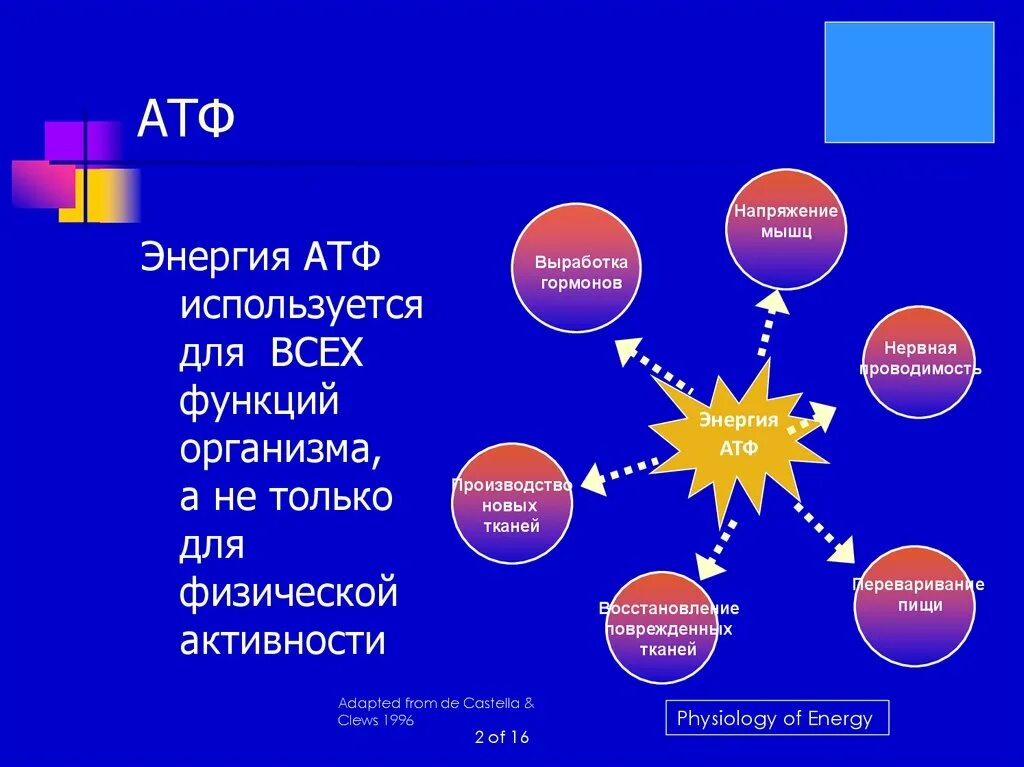 АТФ

Энергия АТФ используется для ВСЕХ функций организма, а не только для физической активности

Выработка гормонов

Напряжение мышц

Нервная проводимость

Энергия АТФ

Производство новых тканей

Восстановление поврежденных тканей

Переваривание пищи

Adapted from de Castella & Clews 1996

2 of 16

Physiology of Energy